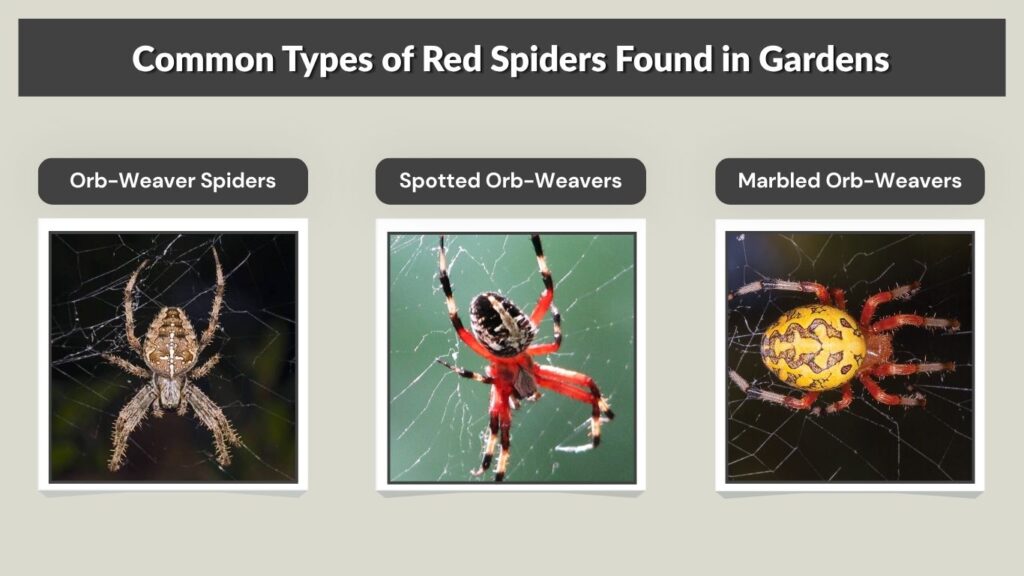 Common Types of Red Spiders Found in Gardens

Orb-Weaver Spiders

Spotted Orb-Weavers

Marbled Orb-Weavers